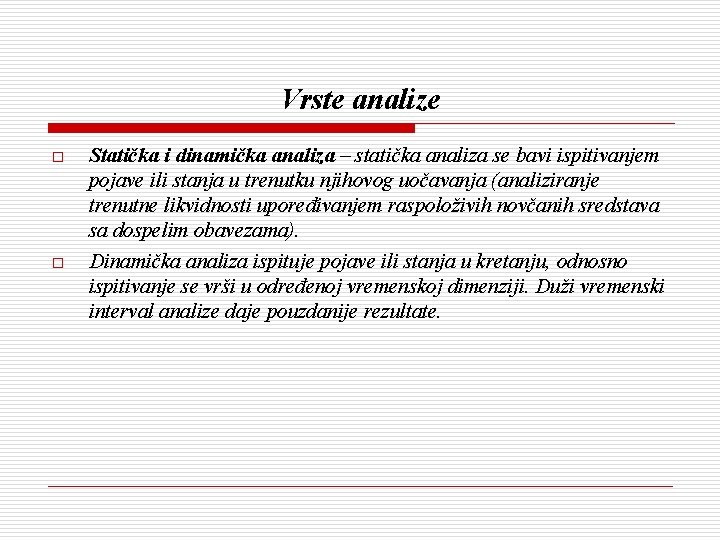 Vrste analize

□ Statička i dinamička analiza – statička analiza se bavi ispitivanjem pojave ili stanja u trenutku njihovog uočavanja (analiziranje trenutne likvidnosti upoređivanjem raspoloživih novčanih sredstava sa dospelim obavezama).

□ Dinamička analiza ispituje pojave ili stanja u kretanju, odnosno ispitivanje se vrši u određenoj vremenskoj dimenziji. Duži vremenski interval analize daje pouzdanije rezultate.